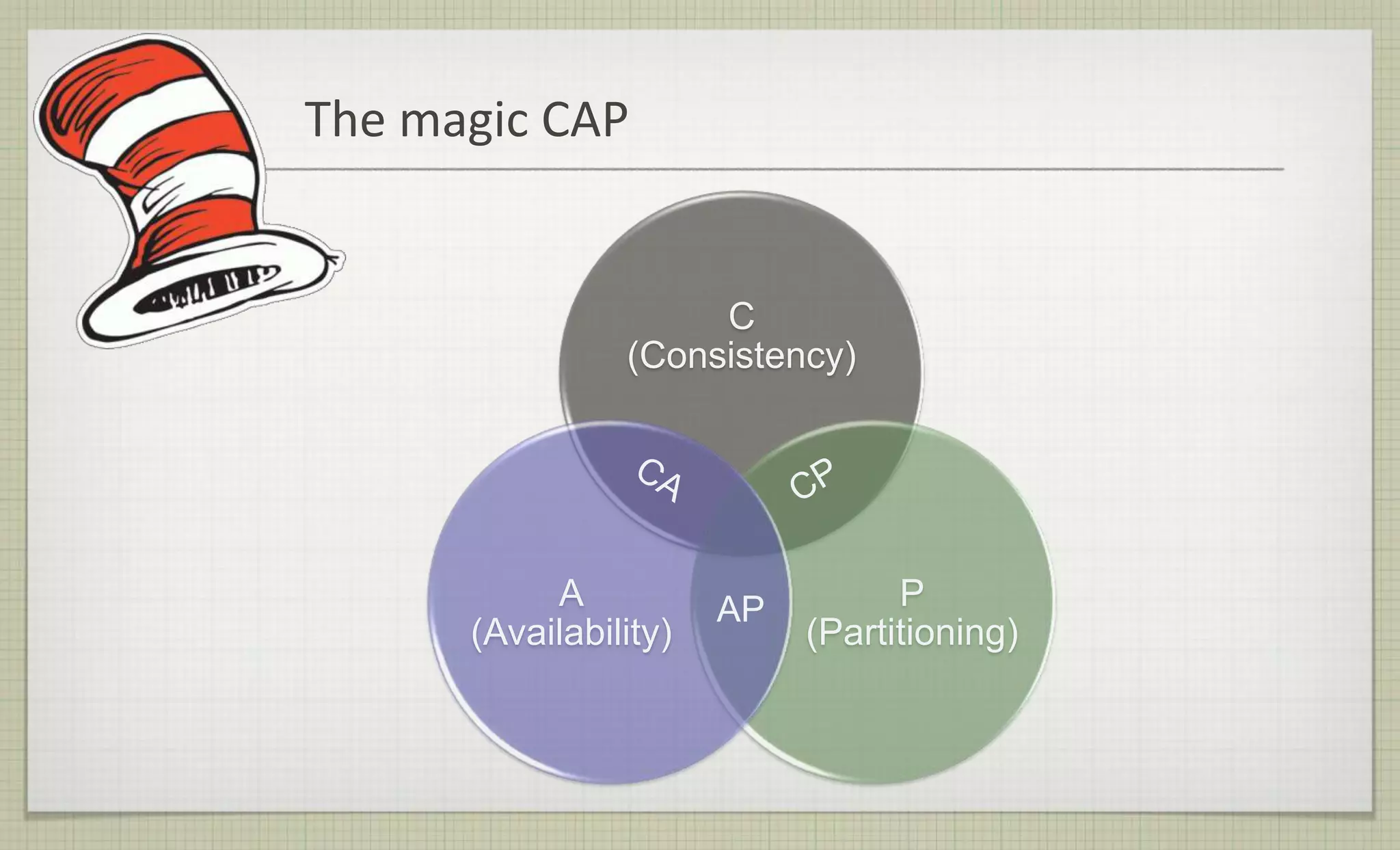 The magic CAP

C
(Consistency)

CA

CP

A
(Availability)

AP

P
(Partitioning)